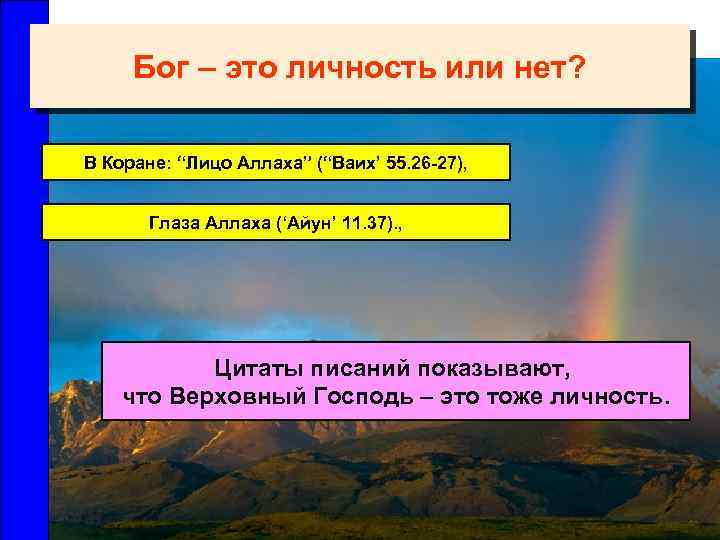 Бог – это личность или нет?

В Коране: “Лицо Аллаха” (“Ваих’ 55.26-27),

Глаза Аллаха (‘Айун’ 11.37).,

Цитаты писаний показывают, что Верховный Господь – это тоже личность.